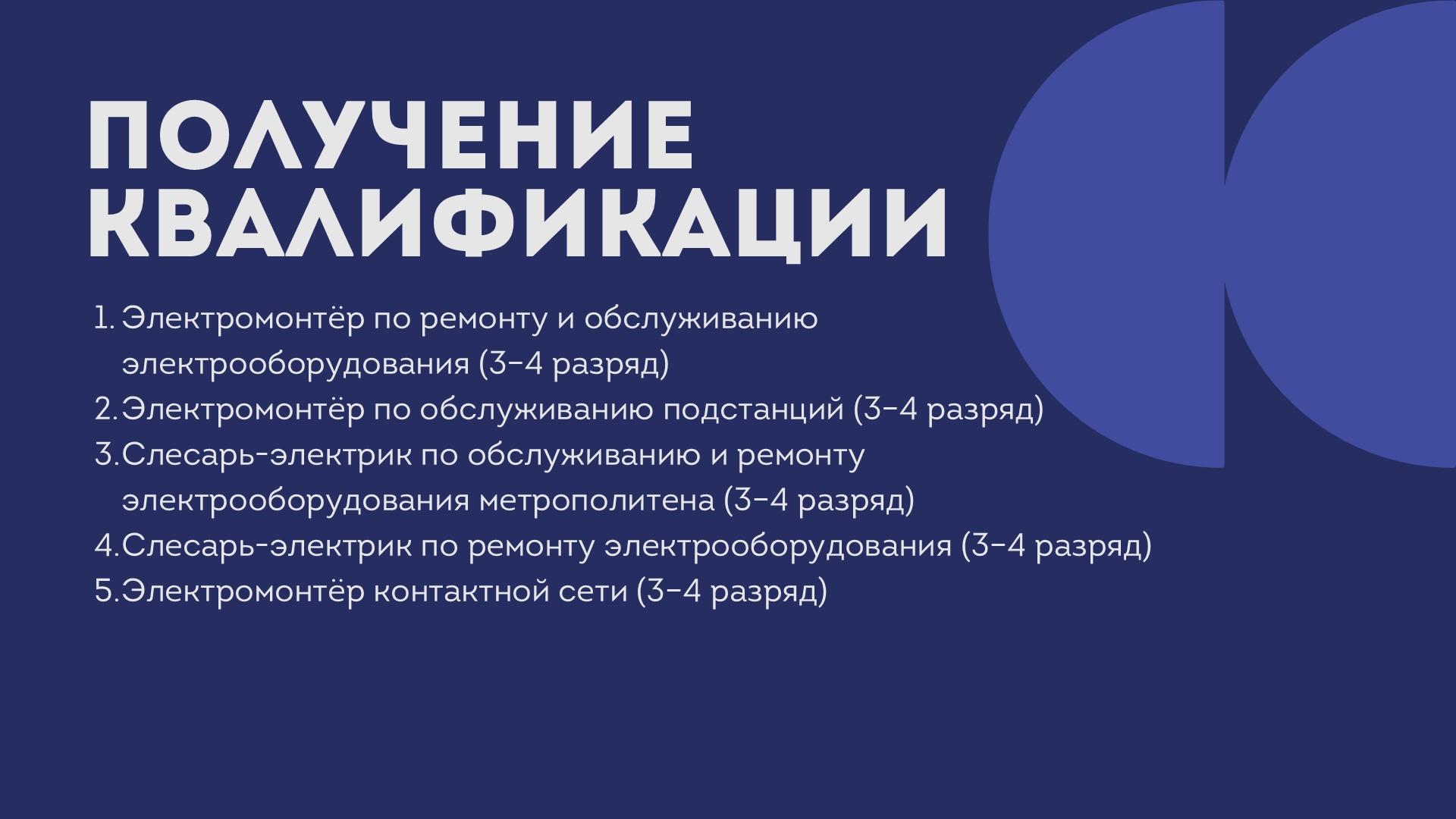 ПОЛУЧЕНИЕ КВАЛИФИКАЦИИ

1. Электромонтёр по ремонту и обслуживанию электрооборудования (3-4 разряд)
2. Электромонтёр по обслуживанию подстанций (3-4 разряд)
3. Слесарь-электрик по обслуживанию и ремонту электрооборудования метрополитена (3-4 разряд)
4. Слесарь-электрик по ремонту электрооборудования (3-4 разряд)
5. Электромонтёр контактной сети (3-4 разряд)